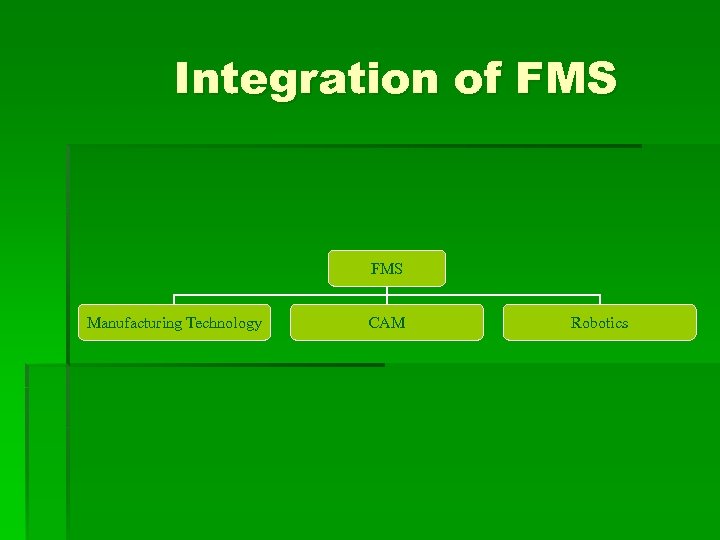 Integration of FMS

FMS

Manufacturing Technology

CAM

Robotics